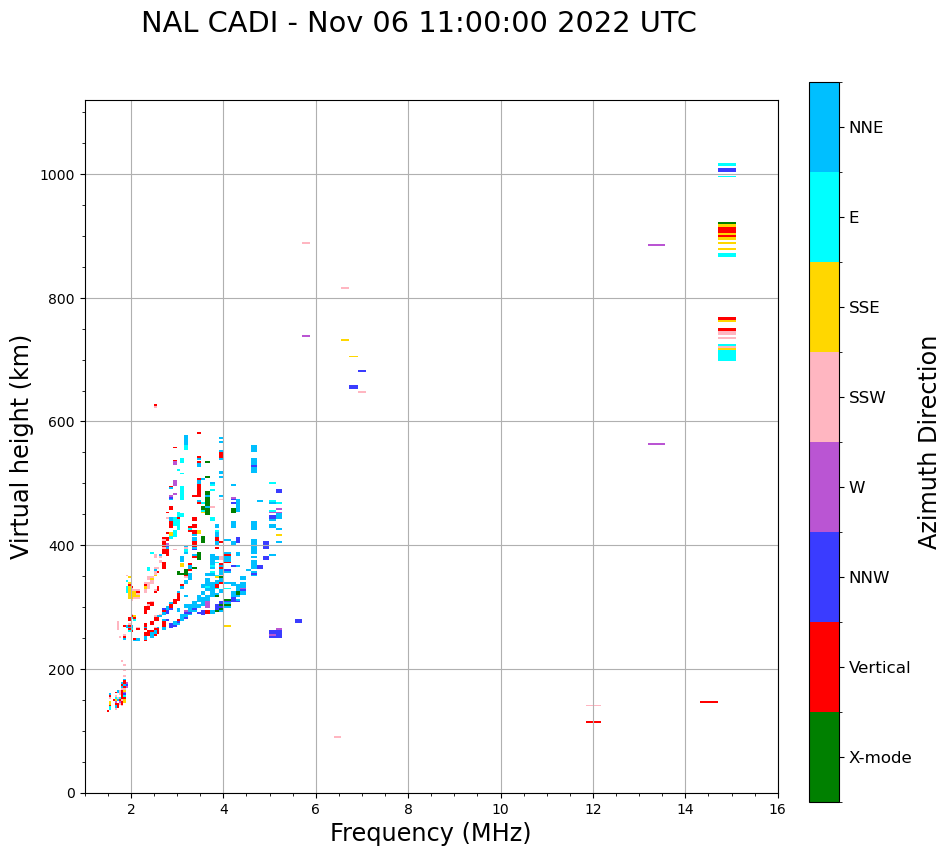 NAL CADI - Nov 06 11:00:00 2022 UTC

Virtual height (km)

1000
800
600
400
200
0

2
4
6
8
10
12
14
16

Frequency (MHz)

NNE
E
SSE
SSW
W
NNW
Vertical
X-mode

Azimuth Direction